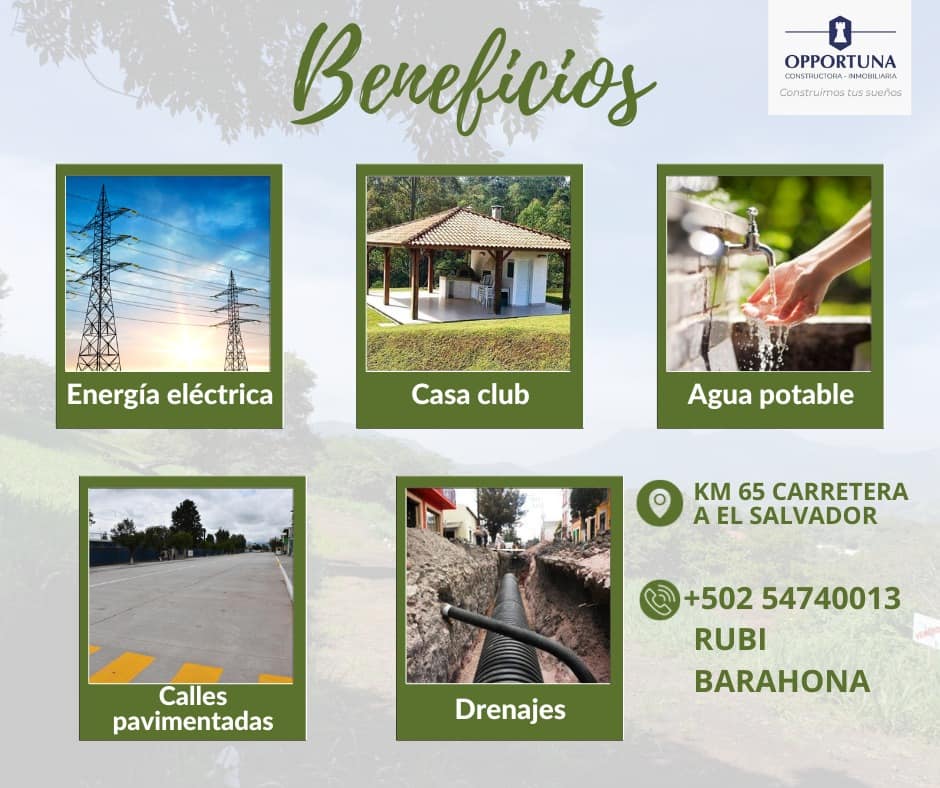 Beneficios

OPPORTUNA
CONSTRUCTORA - INMOBILIARIA
Construimos tus sueños

Energía eléctrica

Casa club

Agua potable

Calles pavimentadas

Drenajes

KM 65 CARRETERA A EL SALVADOR

+502 54740013
RUBI BARAHONA